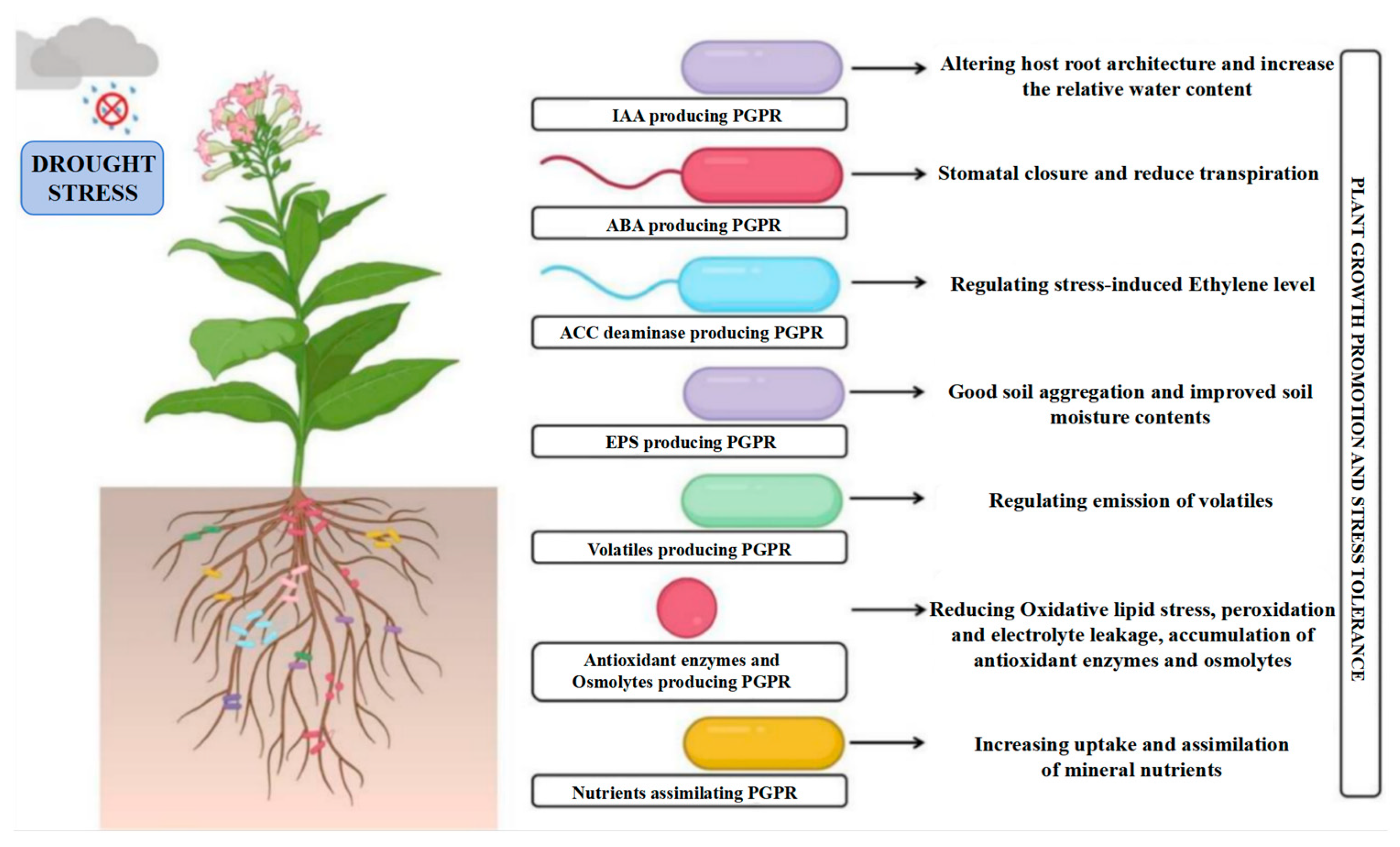 DROUGHT STRESS

IAA producing PGPR

Altering host root architecture and increase the relative water content

ABA producing PGPR

Stomatal closure and reduce transpiration

ACC deaminase producing PGPR

Regulating stress-induced Ethylene level

EPS producing PGPR

Good soil aggregation and improved soil moisture contents

Volatiles producing PGPR

Regulating emission of volatiles

Antioxidant enzymes and Osmolytes producing PGPR

Reducing Oxidative lipid stress, peroxidation and electrolyte leakage, accumulation of antioxidant enzymes and osmolytes

Nutrients assimilating PGPR

Increasing uptake and assimilation of mineral nutrients

PLANT GROWTH PROMOTION AND STRESS TOLERANCE